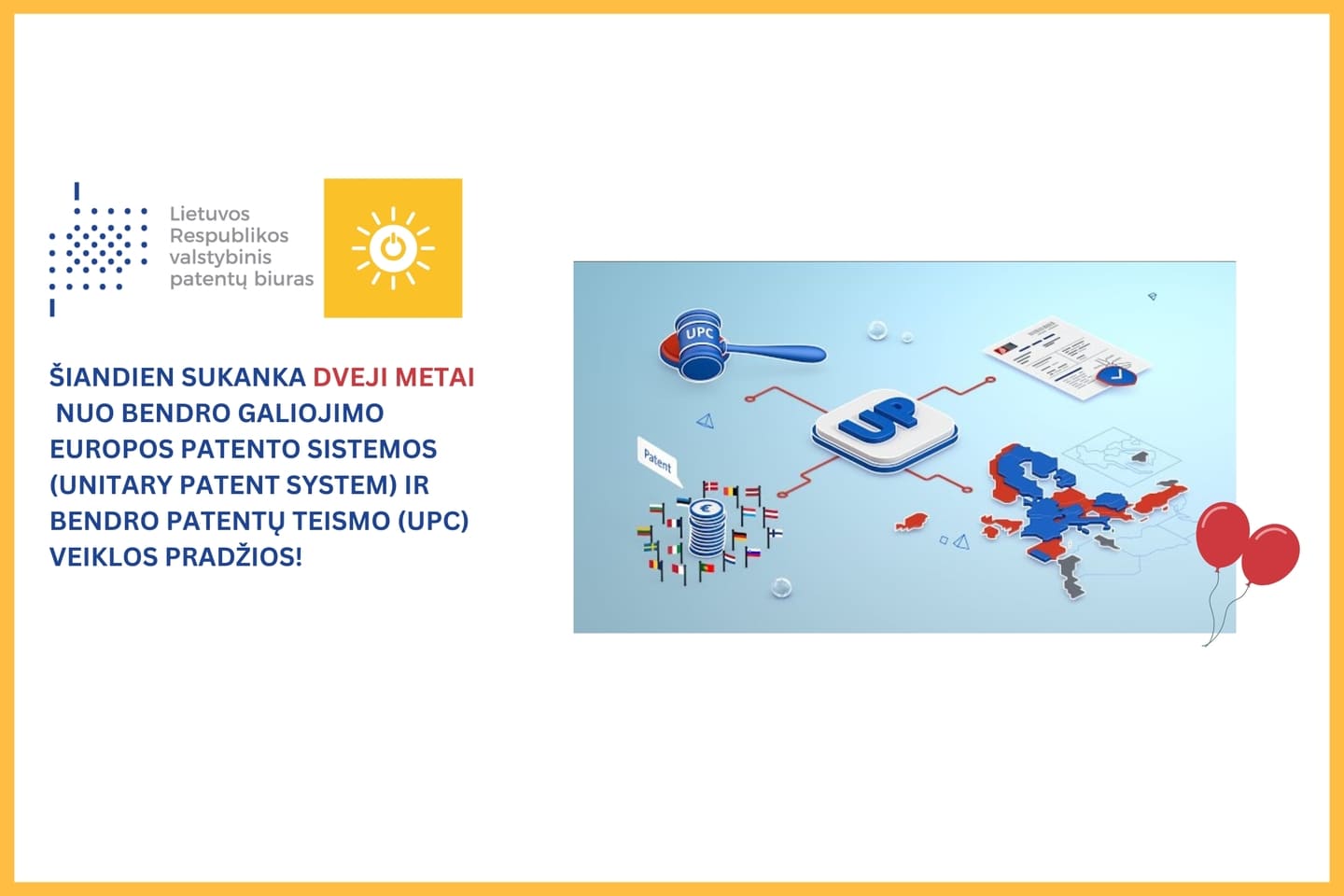 Lietuvos Respublikos valstybinis patentų biuras

ŠIANDIEN SUKANKA DVEJI METAI NUO BENDRO GALIOJIMO EUROPOS PATENTO SISTEMOS (UNITARY PATENT SYSTEM) IR BENDRO PATENTŲ TEISMO (UPC) VEIKLOS PRADŽIOS!

UPC

UP

Patent